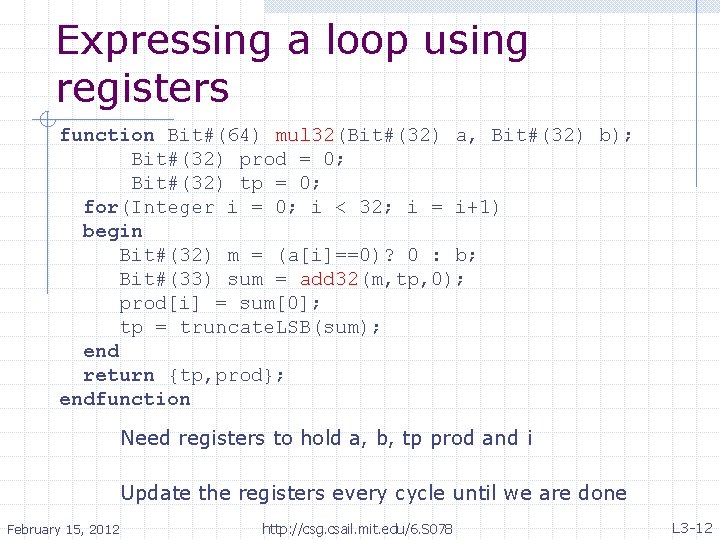 Expressing a loop using registers

function Bit#(64) mul32(Bit#(32) a, Bit#(32) b);
Bit#(32) prod = 0;
Bit#(32) tp = 0;
for(Integer i = 0; i < 32; i = i+1)
begin
Bit#(32) m = (a[i]==0)? 0 : b;
Bit#(33) sum = add32(m,tp,0);
prod[i] = sum[0];
tp = truncateLSB(sum);
end
return {tp,prod};
endfunction

Need registers to hold a, b, tp prod and i

Update the registers every cycle until we are done

February 15, 2012

http://csg.csail.mit.edu/6.S078

L3-12